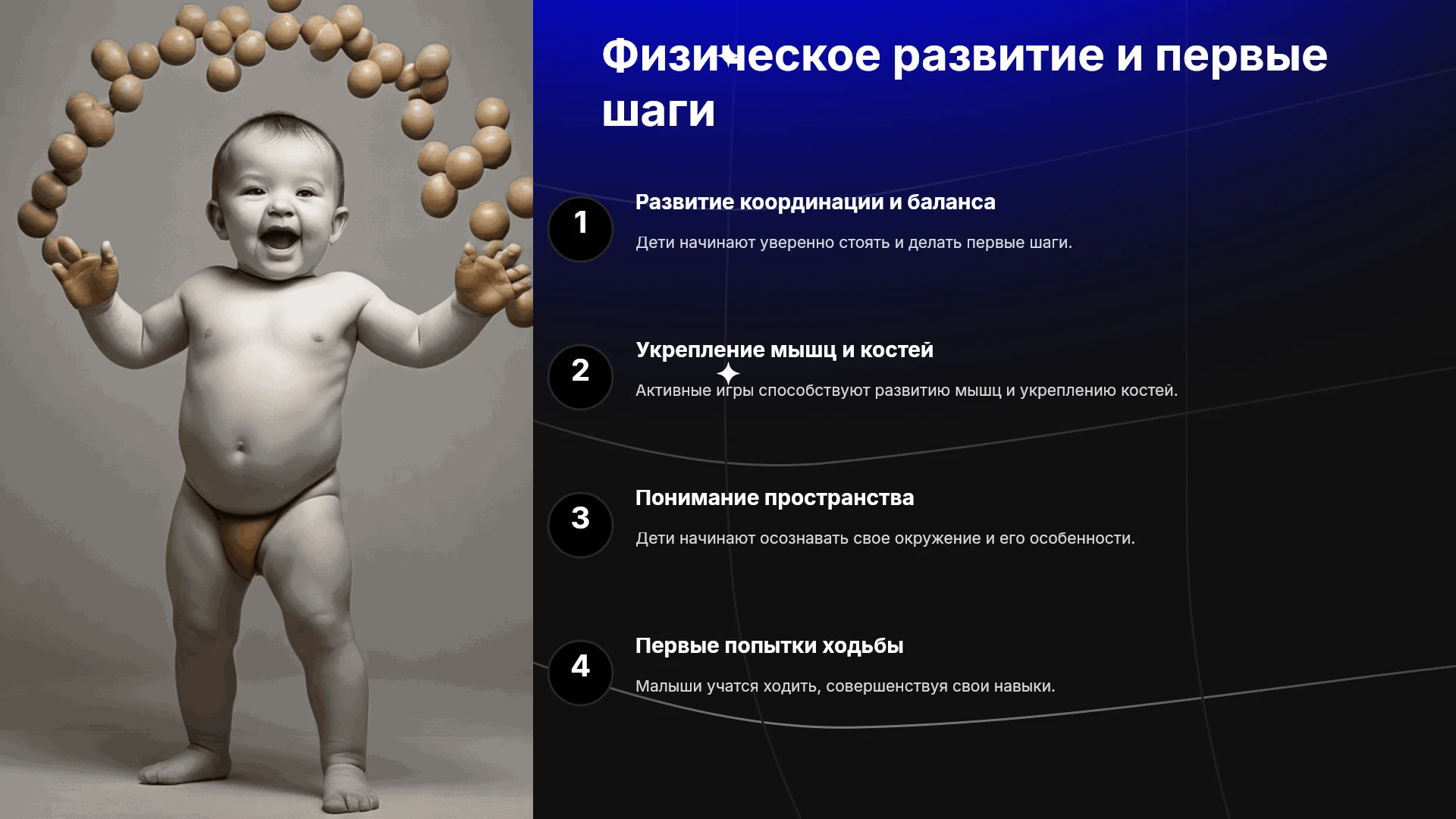 Физическое развитие и первые шаги

1

Развитие координации и баланса

Дети начинают уверенно стоять и делать первые шаги.

2

Укрепление мышц и костей

Активные игры способствуют развитию мышц и укреплению костей.

3

Понимание пространства

Дети начинают осознавать свое окружение и его особенности.

4

Первые попытки ходьбы

Малыши учатся ходить, совершенствуя свои навыки.